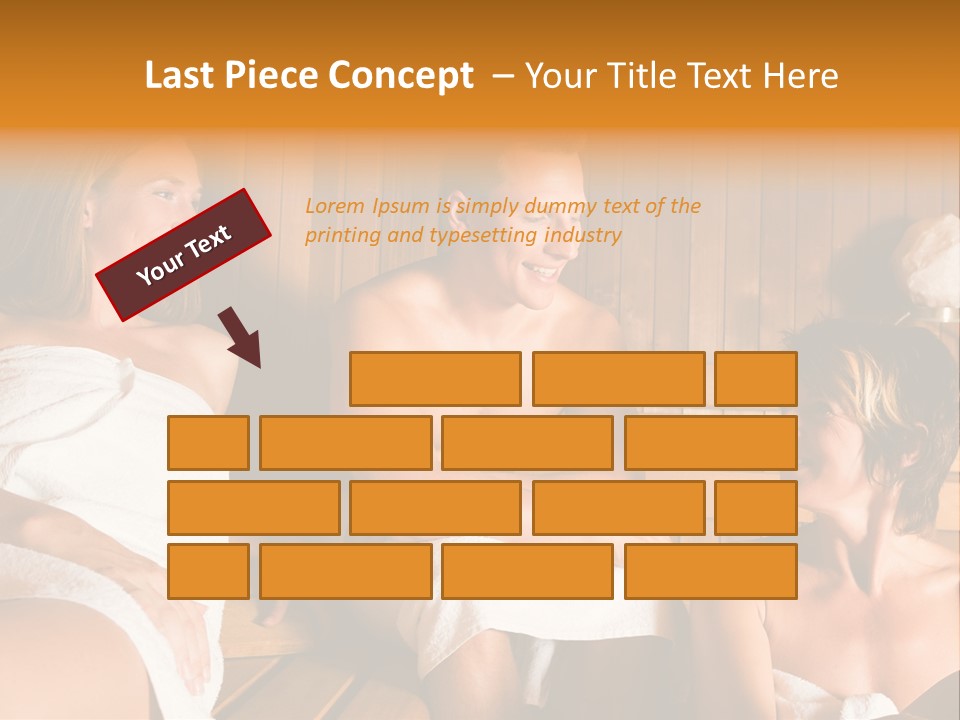 Last Piece Concept – Your Title Text Here

Your Text

Lorem Ipsum is simply dummy text of the printing and typesetting industry